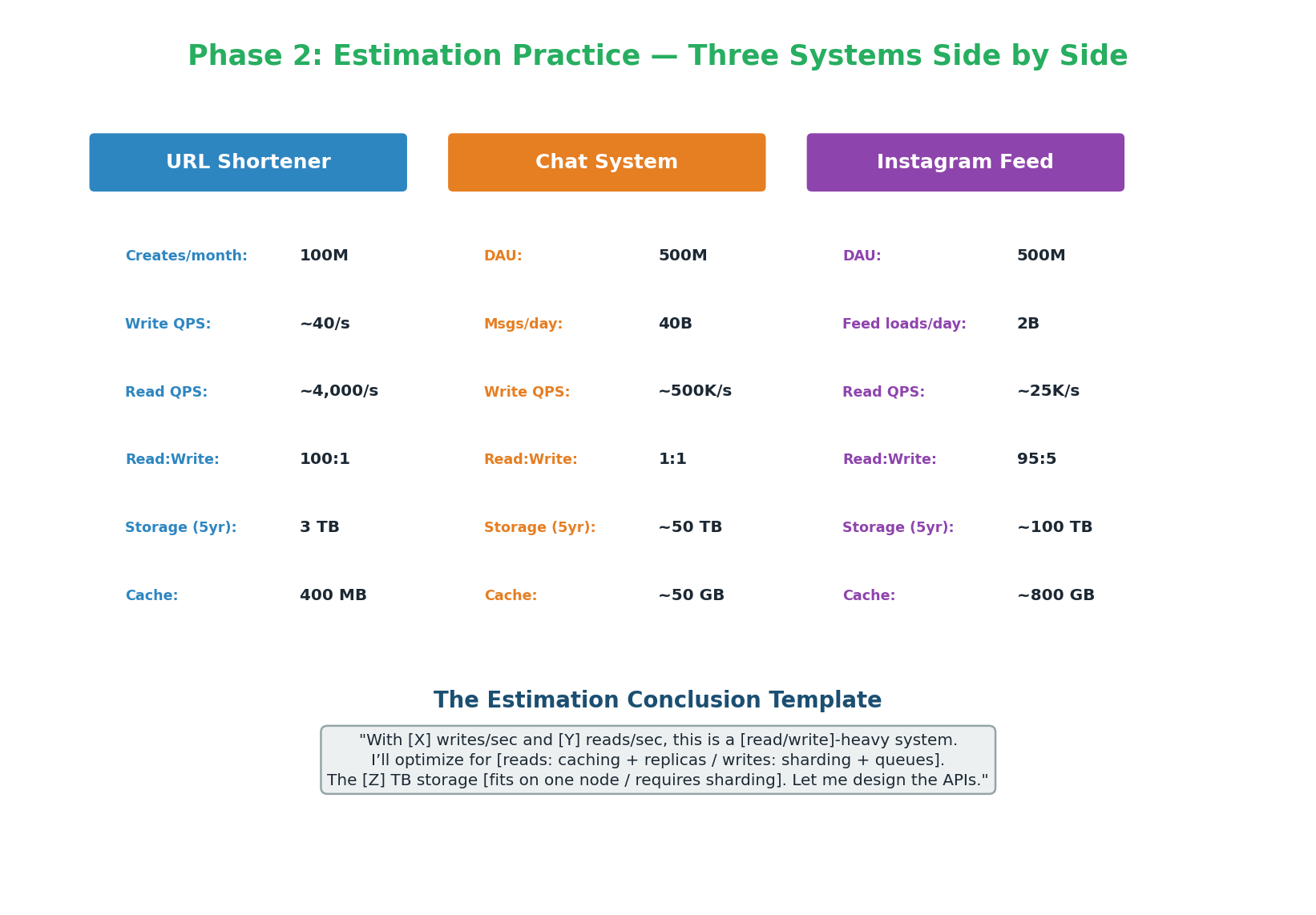 Phase 2: Estimation Practice — Three Systems Side by Side

URL Shortener

Creates/month: 100M
Write QPS: ~40/s
Read QPS: ~4,000/s
Read:Write: 100:1
Storage (5yr): 3 TB
Cache: 400 MB

Chat System

DAU: 500M
Msgs/day: 40B
Write QPS: ~500K/s
Read:Write: 1:1
Storage (5yr): ~50 TB
Cache: ~50 GB

Instagram Feed

DAU: 500M
Feed loads/day: 2B
Read QPS: ~25K/s
Read:Write: 95:5
Storage (5yr): ~100 TB
Cache: ~800 GB

The Estimation Conclusion Template

"With [X] writes/sec and [Y] reads/sec, this is a [read/write]-heavy system. I'll optimize for [reads: caching + replicas / writes: sharding + queues]. The [Z] TB storage [fits on one node / requires sharding]. Let me design the APIs."